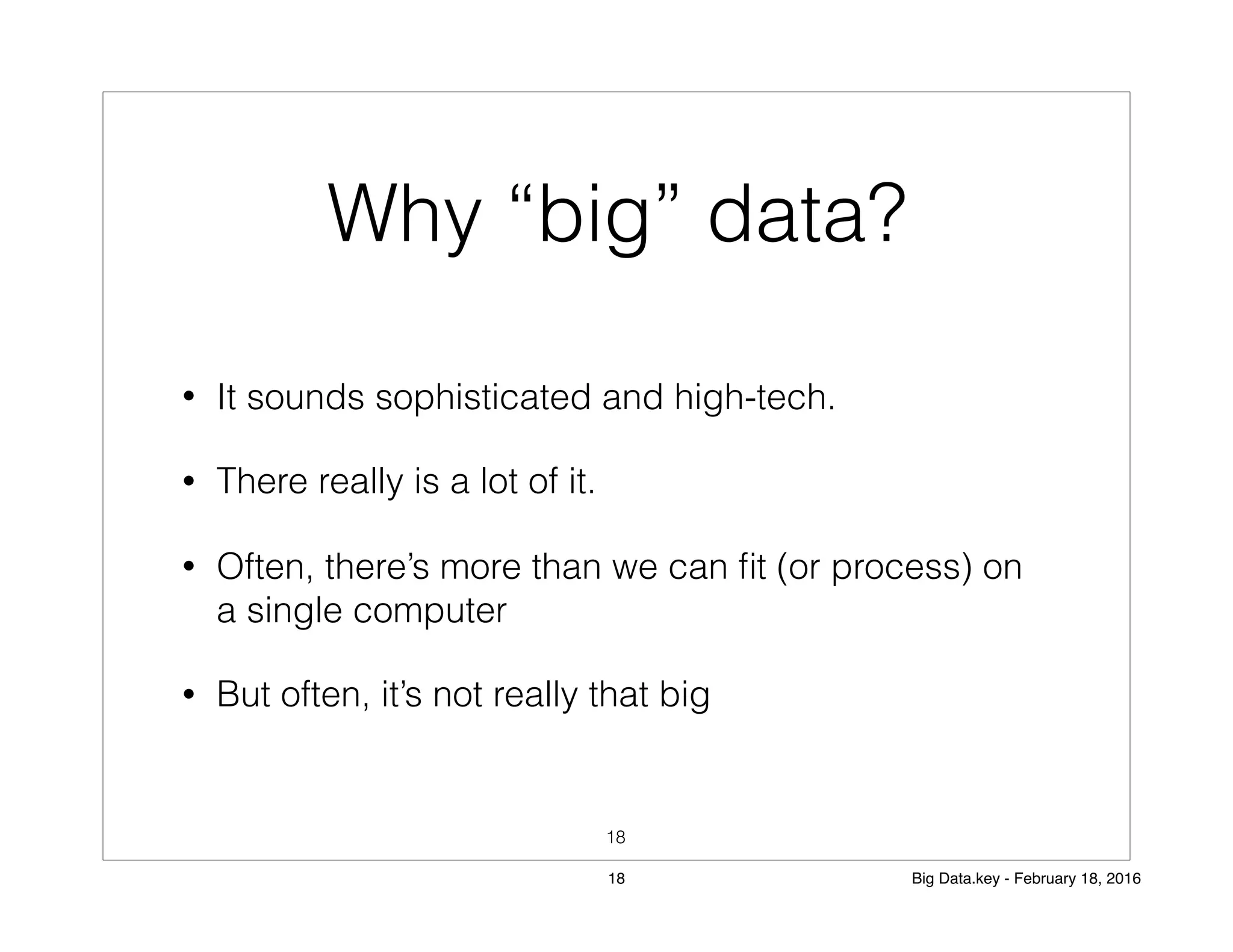 Why “big” data?

• It sounds sophisticated and high-tech.

• There really is a lot of it.

• Often, there’s more than we can fit (or process) on a single computer

• But often, it’s not really that big

18

18

Big Data.key - February 18, 2016